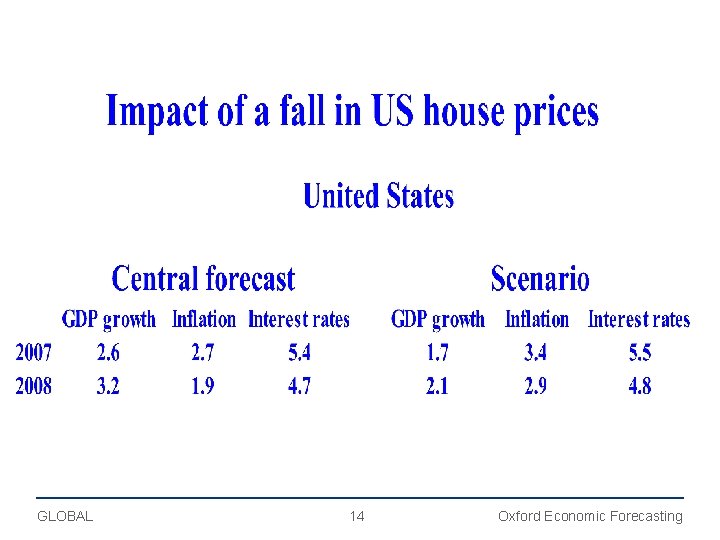 Impact of a fall in US house prices

United States

| | Central forecast | | | Scenario | | |
|---|---|---|---|---|---|---|
| | GDP growth | Inflation | Interest rates | GDP growth | Inflation | Interest rates |
| 2007 | 2.6 | 2.7 | 5.4 | 1.7 | 3.4 | 5.5 |
| 2008 | 3.2 | 1.9 | 4.7 | 2.1 | 2.9 | 4.8 |

GLOBAL 14 Oxford Economic Forecasting